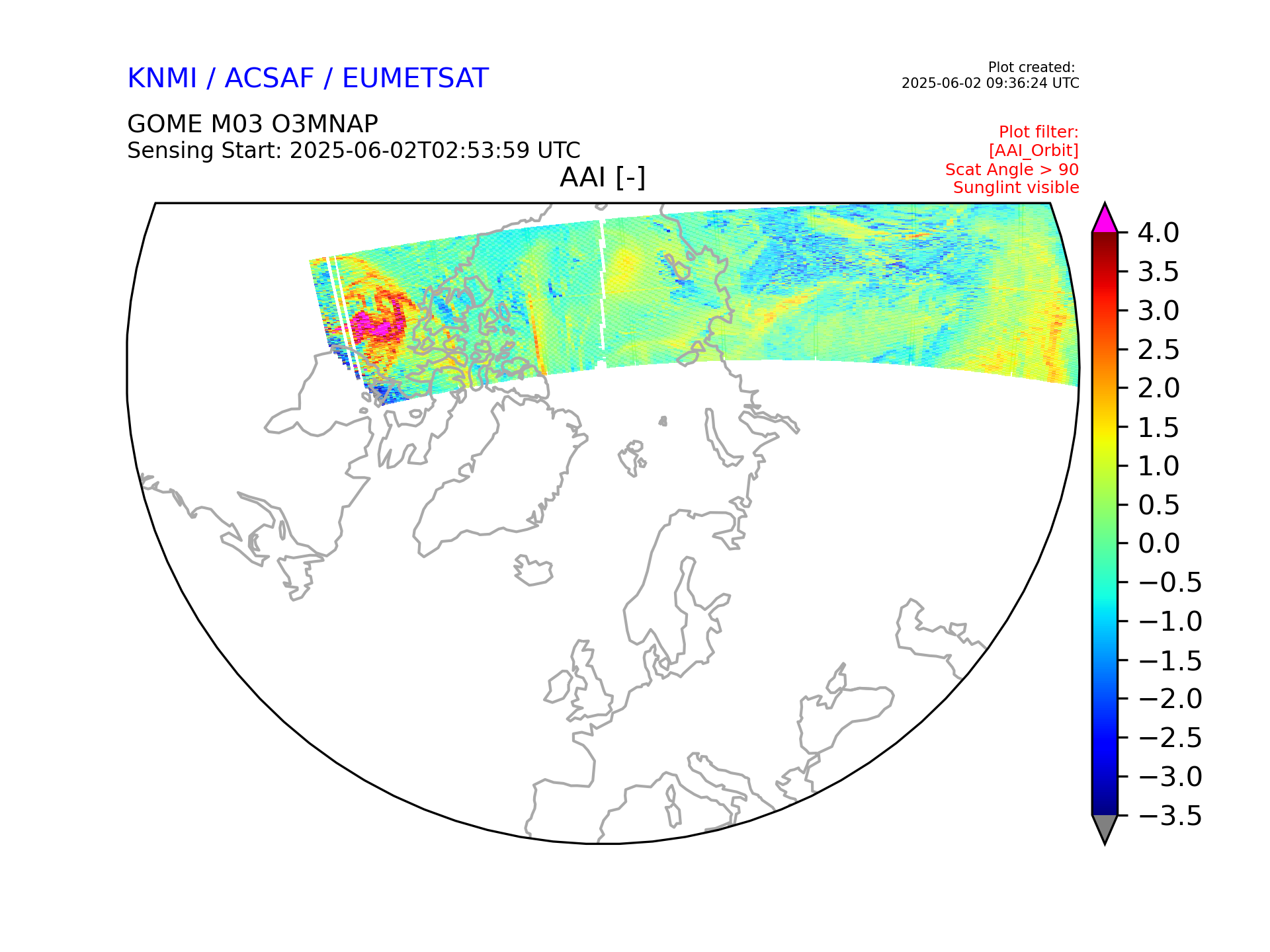 KNMI / ACSAF / EUMETSAT

Plot created:
2025-06-02 09:36:24 UTC

GOME M03 O3MNAP
Sensing Start: 2025-06-02T02:53:59 UTC

Plot filter:
[AAI_Orbit]
Scat Angle > 90
Sunglint visible

AAI [-]

4.0
3.5
3.0
2.5
2.0
1.5
1.0
0.5
0.0
−0.5
−1.0
−1.5
−2.0
−2.5
−3.0
−3.5